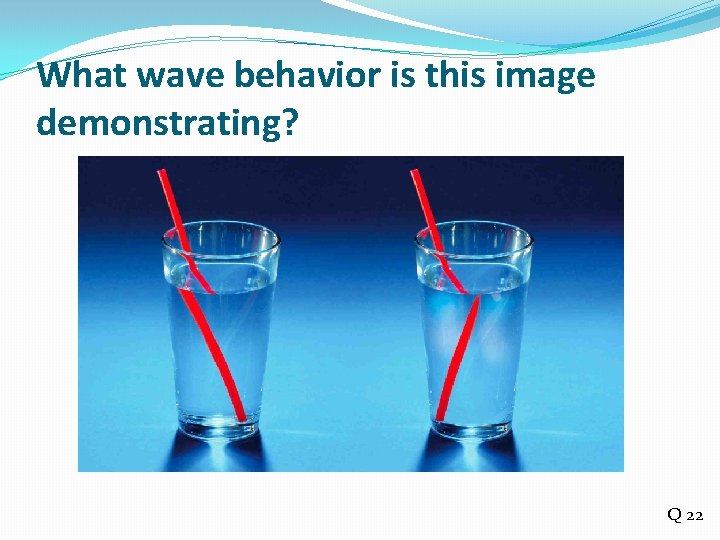 What wave behavior is this image demonstrating?

Q 22